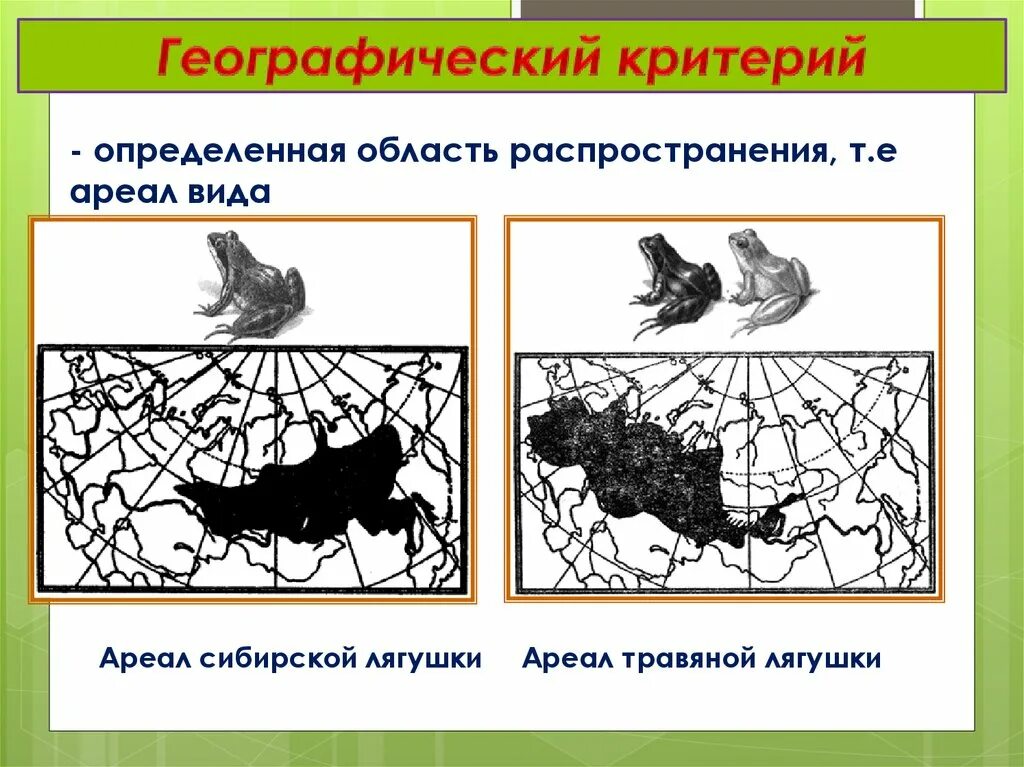 Географический критерий

- определенная область распространения, т.е ареал вида

Ареал сибирской лягушки

Ареал травяной лягушки